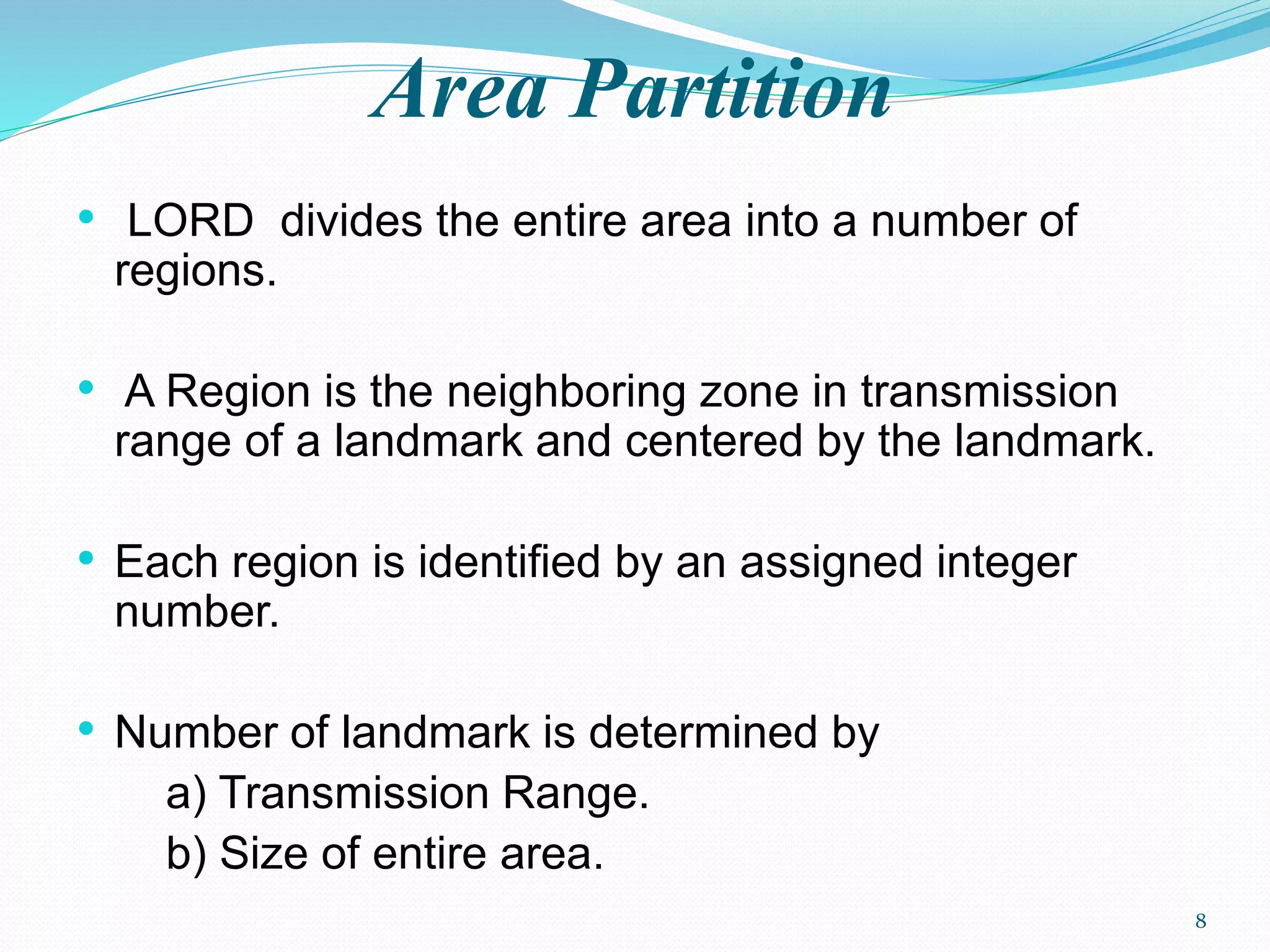 Area Partition

• LORD divides the entire area into a number of regions.

• A Region is the neighboring zone in transmission range of a landmark and centered by the landmark.

• Each region is identified by an assigned integer number.

• Number of landmark is determined by
a) Transmission Range.
b) Size of entire area.

8